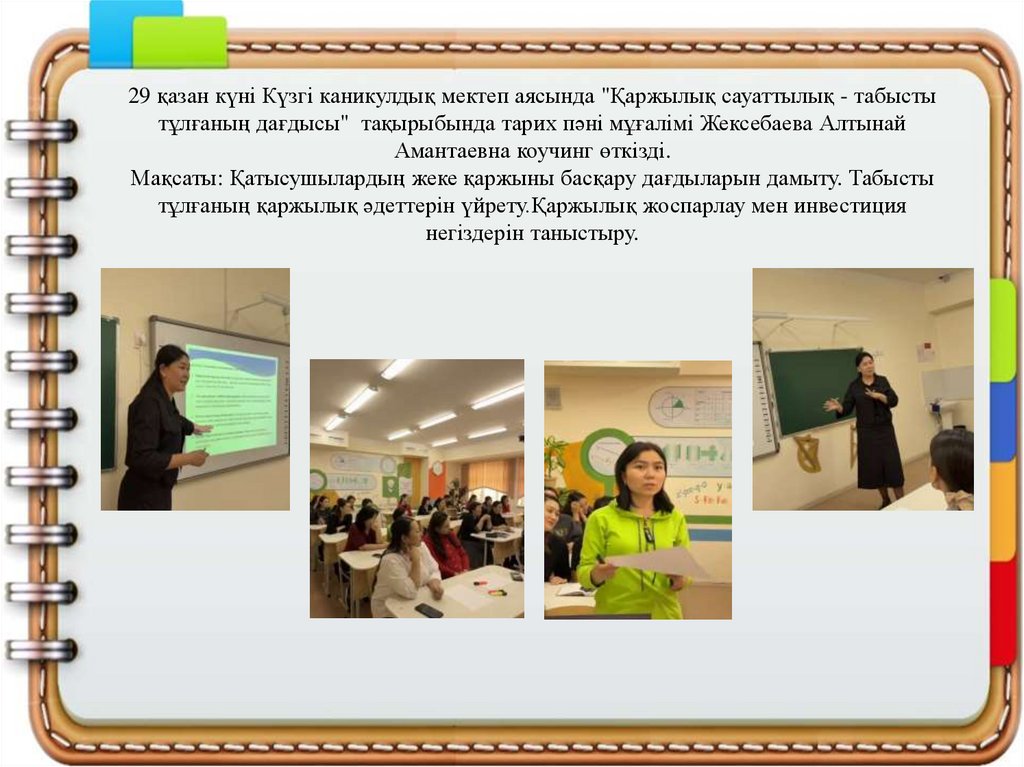 29 қазан күні Күзгі каникулдық мектеп аясында "Қаржылық сауаттылық - табысты тұлғаның дағдысы" тақырыбында тарих пәні мұғалімі Жексебаева Алтынай Амантаевна коучинг өткізді.
Мақсаты: Қатысушылардың жеке қаржыны басқару дағдыларын дамыту. Табысты тұлғаның қаржылық әдеттерін үйрету.Қаржылық жоспарлау мен инвестиция негіздерін таныстыру.